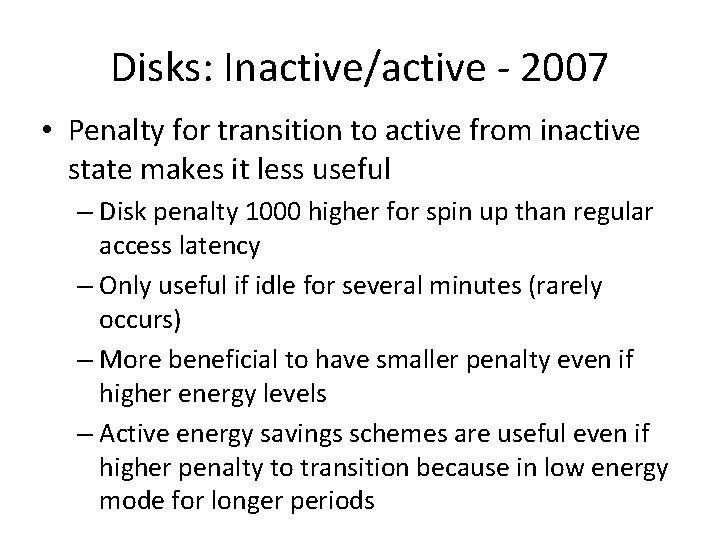 Disks: Inactive/active - 2007

• Penalty for transition to active from inactive state makes it less useful

– Disk penalty 1000 higher for spin up than regular access latency

– Only useful if idle for several minutes (rarely occurs)

– More beneficial to have smaller penalty even if higher energy levels

– Active energy savings schemes are useful even if higher penalty to transition because in low energy mode for longer periods